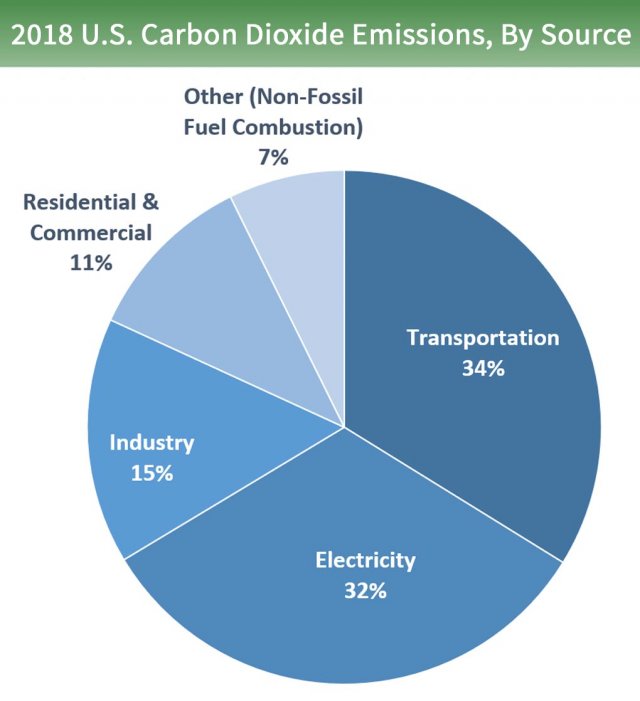 2018 U.S. Carbon Dioxide Emissions, By Source

Other (Non-Fossil Fuel Combustion)
7%

Residential & Commercial
11%

Transportation
34%

Industry
15%

Electricity
32%